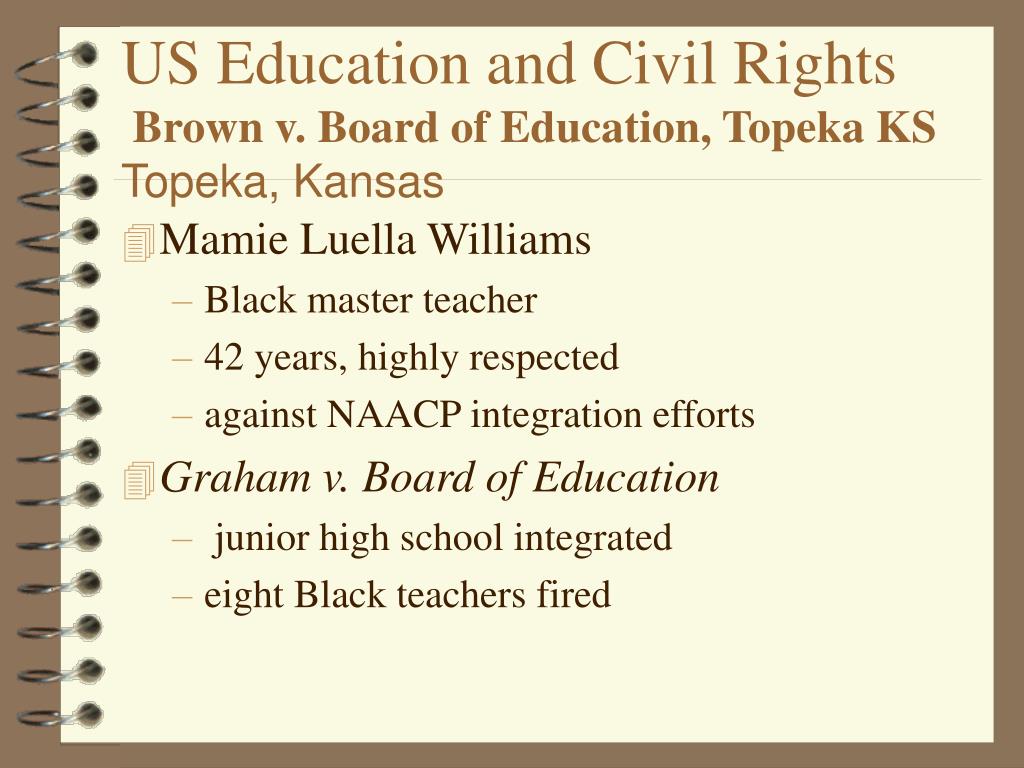 US Education and Civil Rights
Brown v. Board of Education, Topeka KS
Topeka, Kansas

Mamie Luella Williams
– Black master teacher
– 42 years, highly respected
– against NAACP integration efforts

Graham v. Board of Education
– junior high school integrated
– eight Black teachers fired